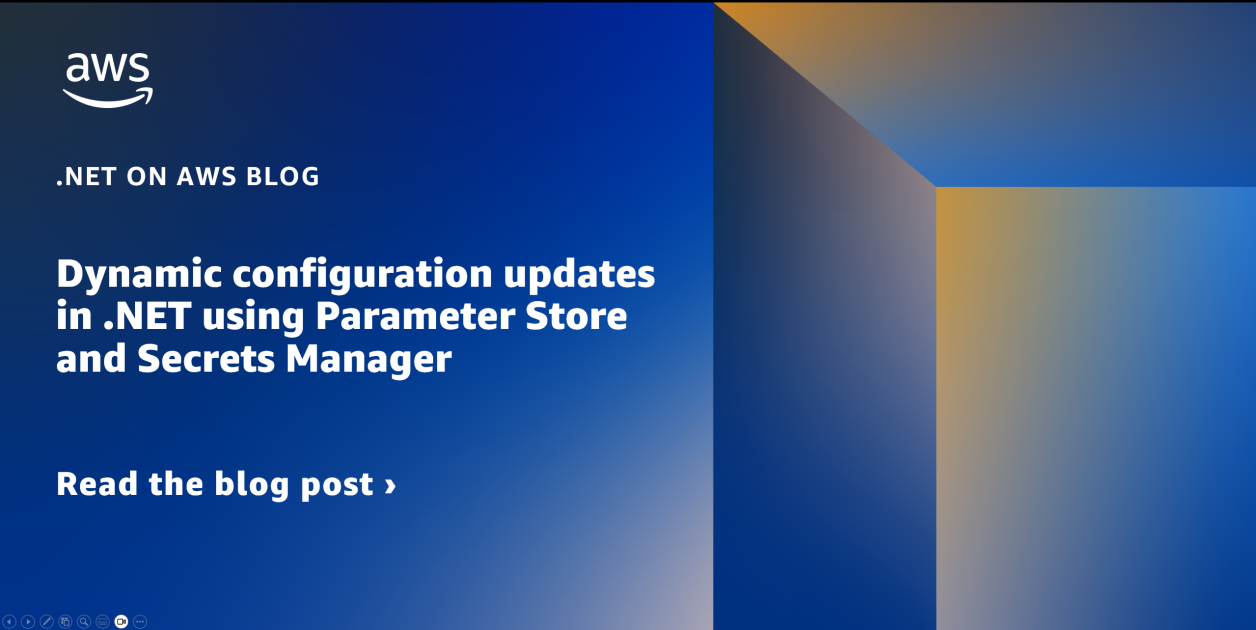 aws

.NET ON AWS BLOG

Dynamic configuration updates in .NET using Parameter Store and Secrets Manager

Read the blog post ›